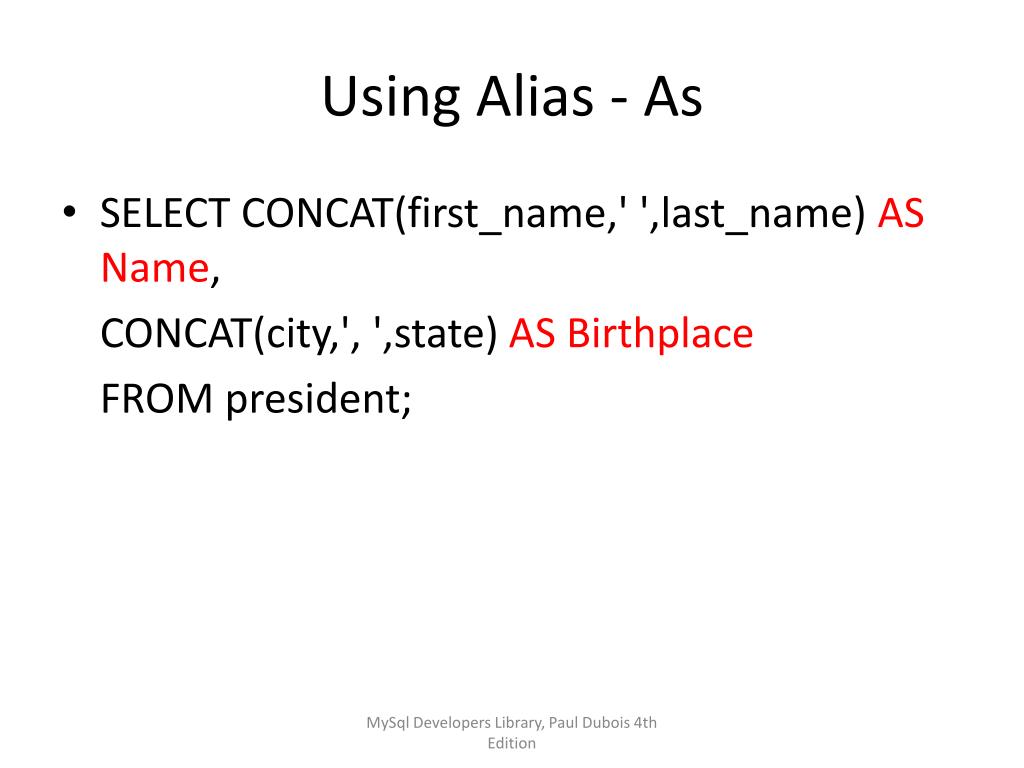 Using Alias - As

• SELECT CONCAT(first_name,' ',last_name) AS Name,

CONCAT(city,', ',state) AS Birthplace

FROM president;

MySql Developers Library, Paul Dubois 4th Edition